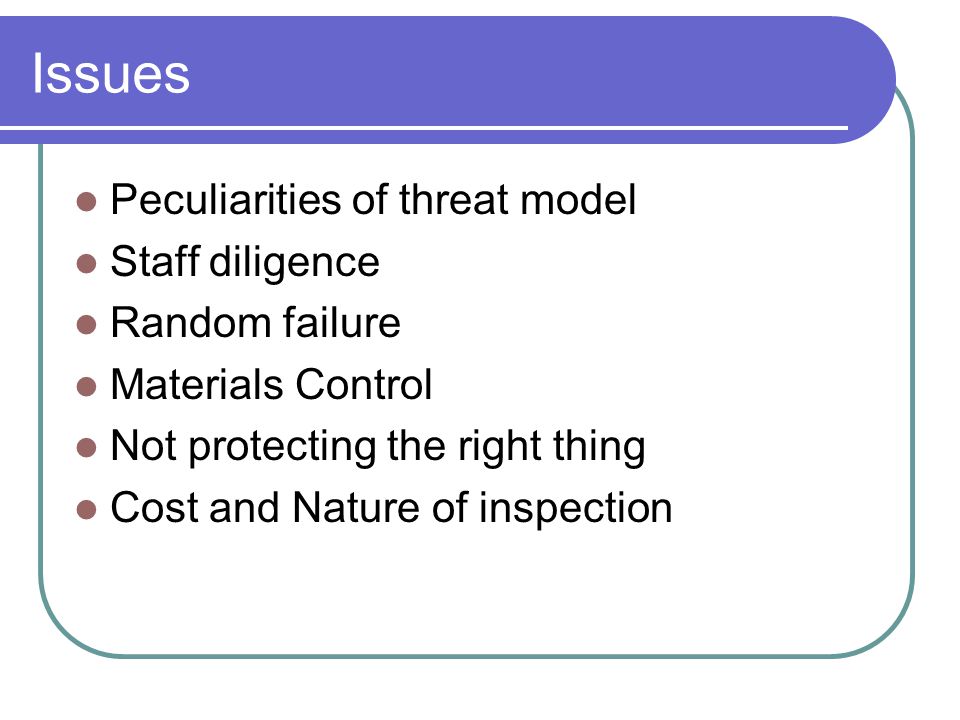 Issues

- Peculiarities of threat model
- Staff diligence
- Random failure
- Materials Control
- Not protecting the right thing
- Cost and Nature of inspection